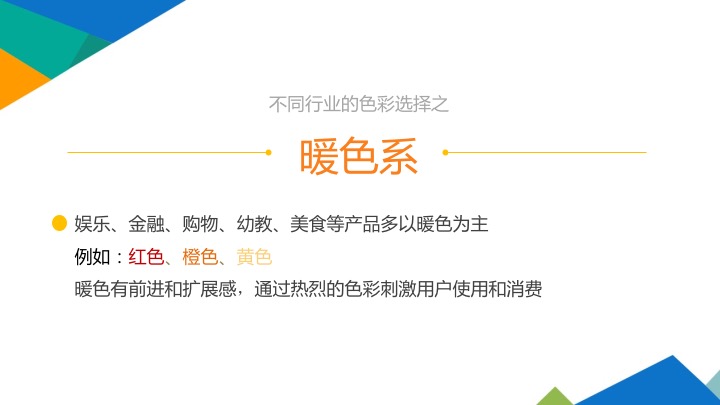 不同行业的色彩选择之

暖色系

娱乐、金融、购物、幼教、美食等产品多以暖色为主

例如：红色、橙色、黄色

暖色有前进和扩展感，通过热烈的色彩刺激用户使用和消费